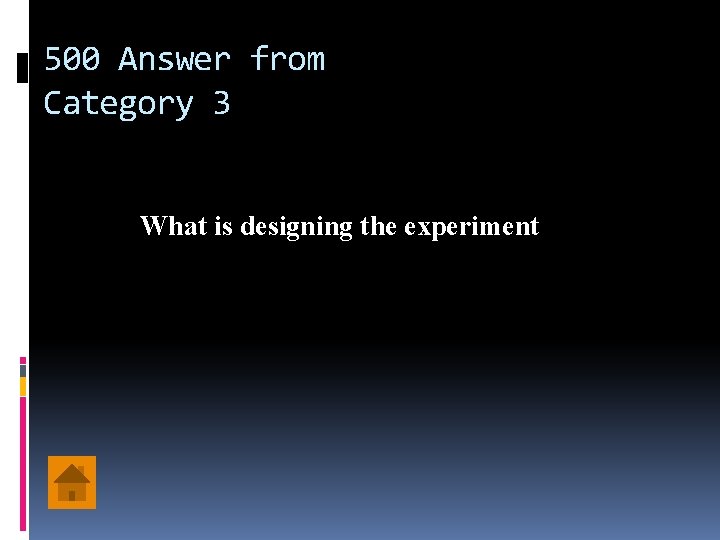 500 Answer from Category 3

What is designing the experiment